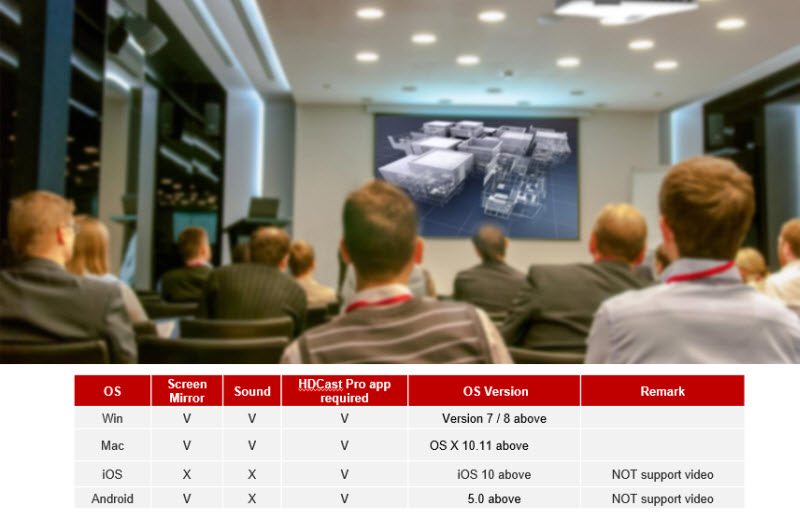 | OS | Screen Mirror | Sound | HDCast Pro app required | OS Version | Remark |
|---|---|---|---|---|---|
| Win | V | V | V | Version 7 / 8 above | |
| Mac | V | V | V | OS X 10.11 above | |
| iOS | X | X | V | iOS 10 above | NOT support video |
| Android | V | X | V | 5.0 above | NOT support video |